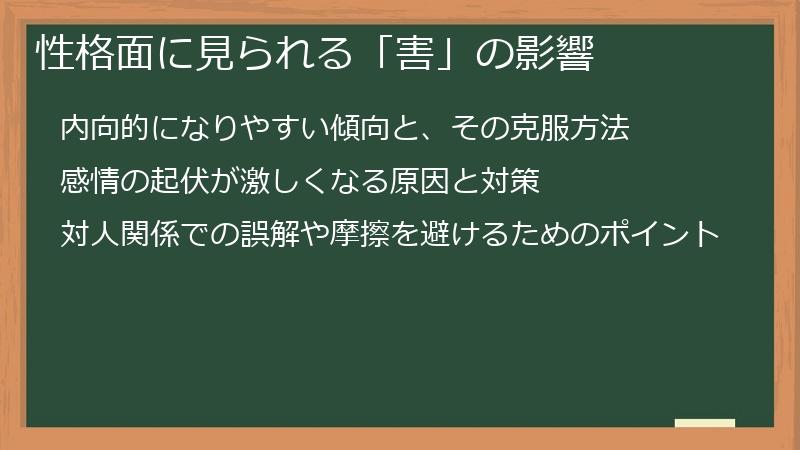 性格面に見られる「害」の影響

内向的になりやすい傾向と、その克服方法

感情の起伏が激しくなる原因と対策

対人関係での誤解や摩擦を避けるためのポイント